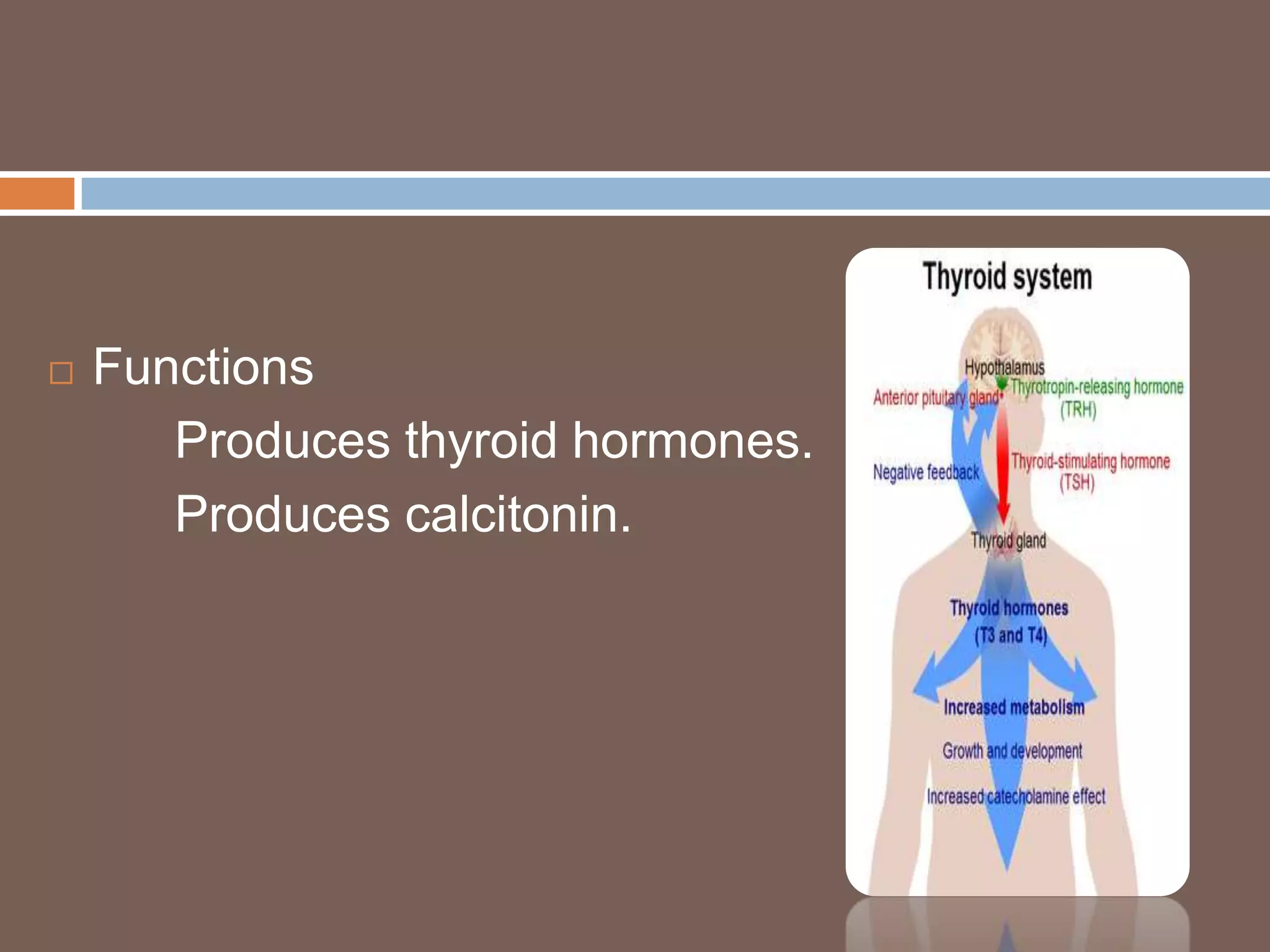 Functions

Produces thyroid hormones.

Produces calcitonin.

Thyroid system

Hypothalamus

Anterior pituitary gland

Thyrotropin-releasing hormone (TRH)

Negative feedback

Thyroid-stimulating hormone (TSH)

Thyroid gland

Thyroid hormones (T3 and T4)

Increased metabolism

Growth and development

Increased catecholamine effect